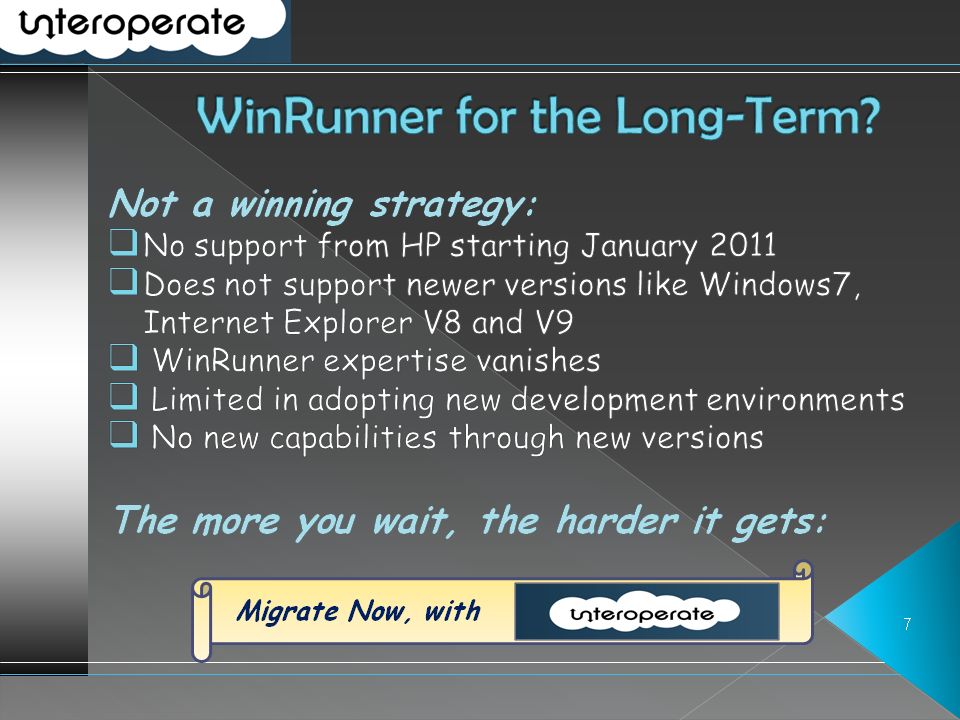 interoperate

WinRunner for the Long-Term?

Not a winning strategy:

❑ No support from HP starting January 2011
❑ Does not support newer versions like Windows7, Internet Explorer V8 and V9
❑ WinRunner expertise vanishes
❑ Limited in adopting new development environments
❑ No new capabilities through new versions

The more you wait, the harder it gets:

Migrate Now, with interoperate

7